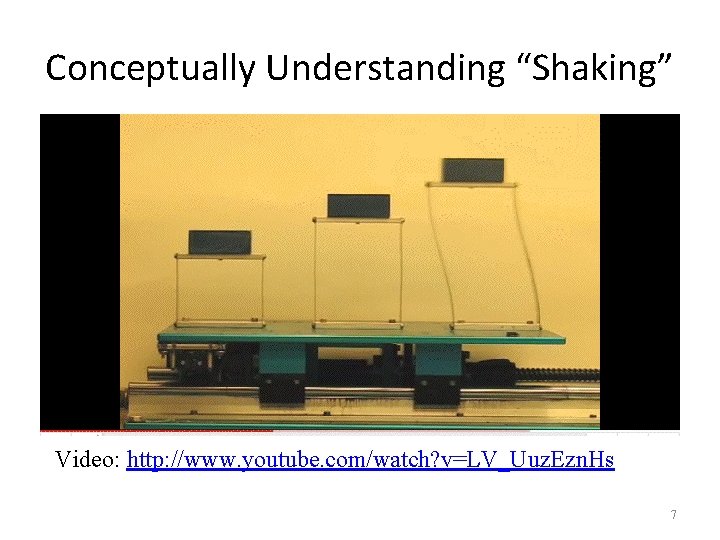 Conceptually Understanding “Shaking”

Video: http://www.youtube.com/watch?v=LV_UuzEznHs

7